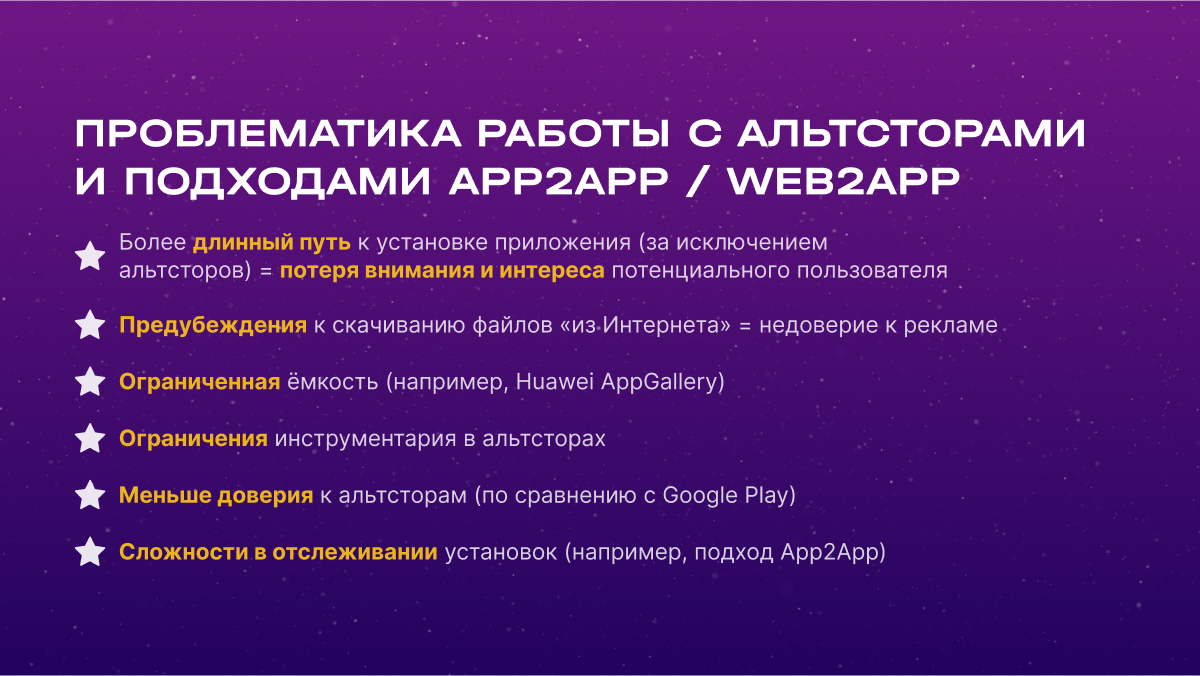 ПРОБЛЕМАТИКА РАБОТЫ С АЛЬТСТОРАМИ И ПОДХОДАМИ APP2APP / WEB2APP

Более длинный путь к установке приложения (за исключением альтсторов) = потеря внимания и интереса потенциального пользователя

Предубеждения к скачиванию файлов «из Интернета» = недоверие к рекламе

Ограниченная ёмкость (например, Huawei AppGallery)

Ограничения инструментария в альтсторах

Меньше доверия к альтсторам (по сравнению с Google Play)

Сложности в отслеживании установок (например, подход App2App)